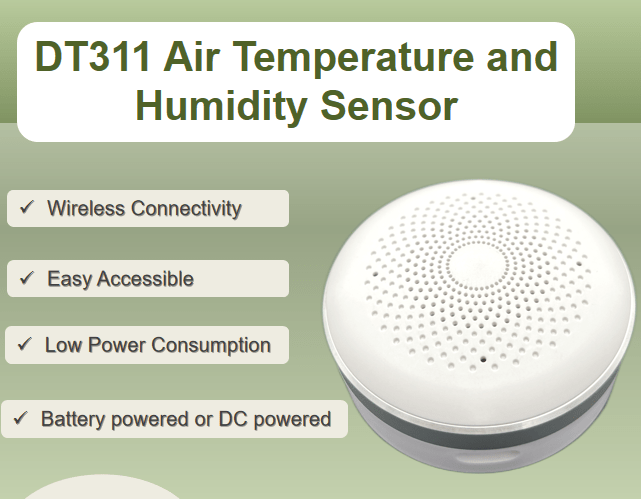 DT311 Air Temperature and Humidity Sensor

✓ Wireless Connectivity

✓ Easy Accessible

✓ Low Power Consumption

✓ Battery powered or DC powered